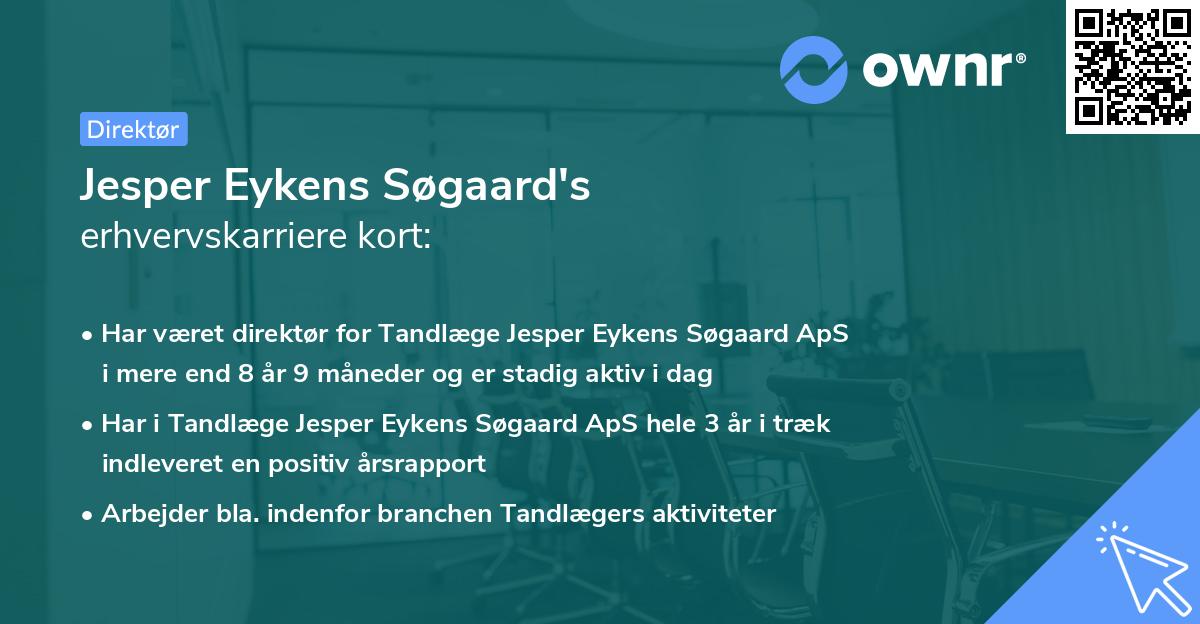 ownr®

Direktør

Jesper Eykens Søgaard's
erhvervskarriere kort:

• Har været direktør for Tandlæge Jesper Eykens Søgaard ApS i mere end 8 år 9 måneder og er stadig aktiv i dag

• Har i Tandlæge Jesper Eykens Søgaard ApS hele 3 år i træk indleveret en positiv årsrapport

• Arbejder bla. indenfor branchen Tandlægers aktiviteter